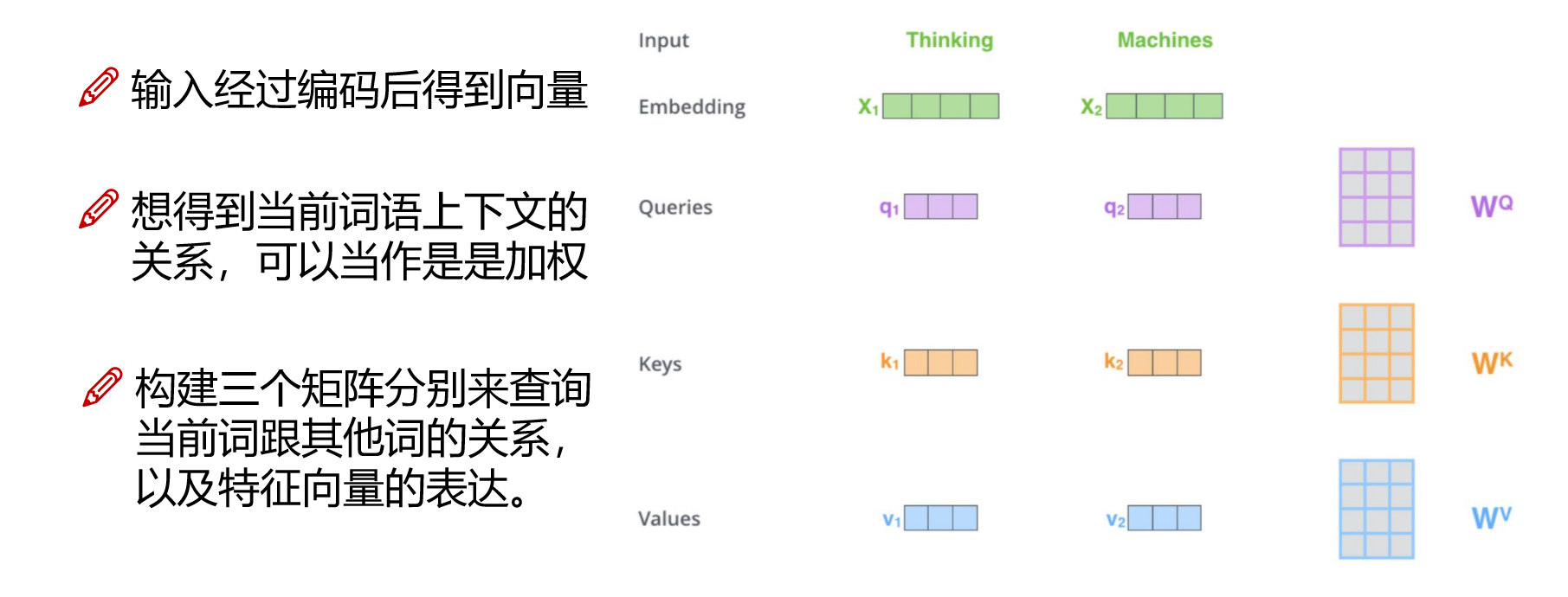 输入经过编码后得到向量

想得到当前词语上下文的关系，可以当作是是加权

构建三个矩阵分别来查询当前词跟其他词的关系，以及特征向量的表达。

Input Thinking Machines

Embedding $X_1$ $X_2$

Queries $q_1$ $q_2$ $W^Q$

Keys $k_1$ $k_2$ $W^K$

Values $v_1$ $v_2$ $W^V$